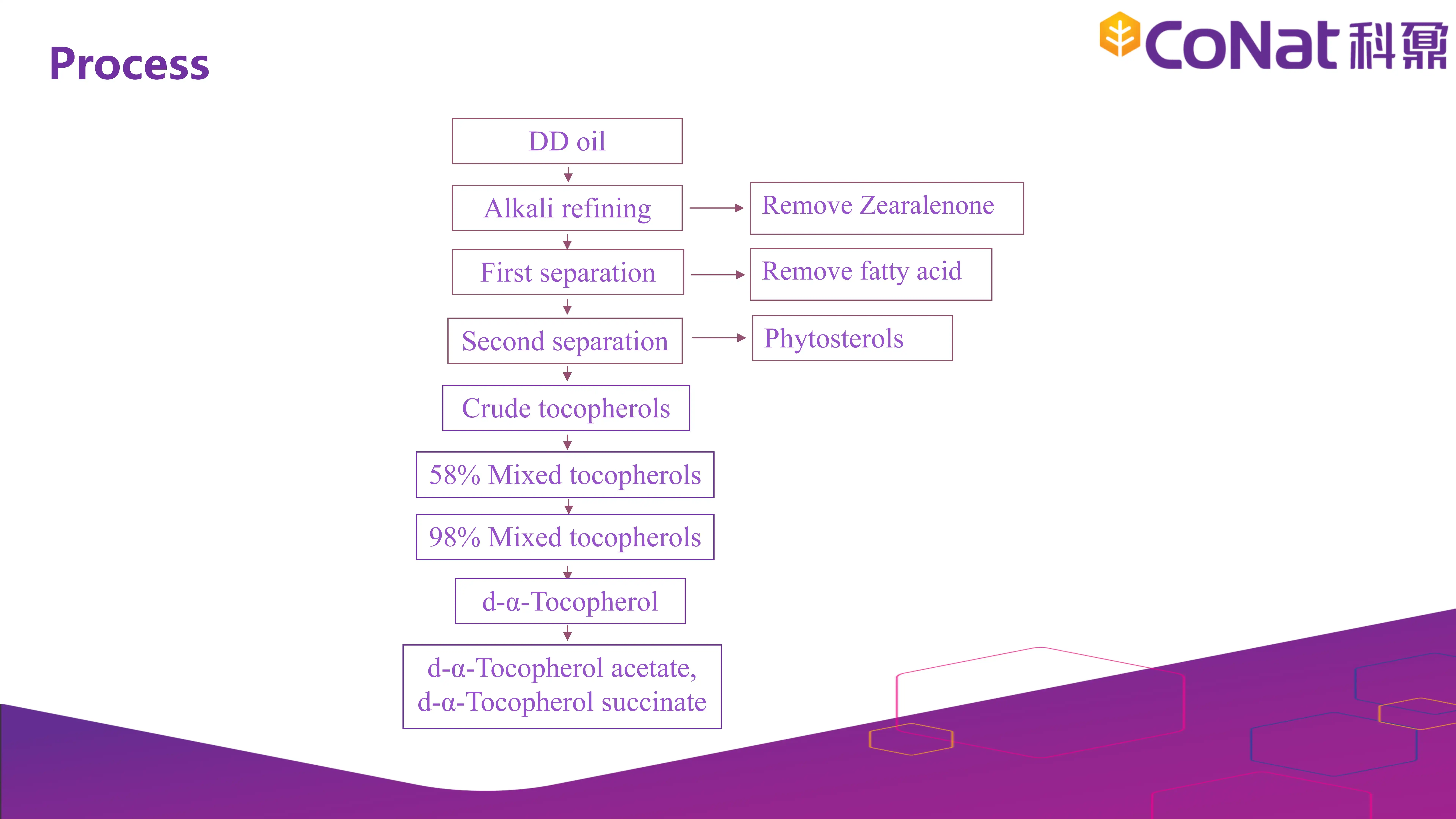 Process

CoNat 科鼐

DD oil

Alkali refining

Remove Zearalenone

First separation

Remove fatty acid

Second separation

Phytosterols

Crude tocopherols

58% Mixed tocopherols

98% Mixed tocopherols

d-α-Tocopherol

d-α-Tocopherol acetate, d-α-Tocopherol succinate